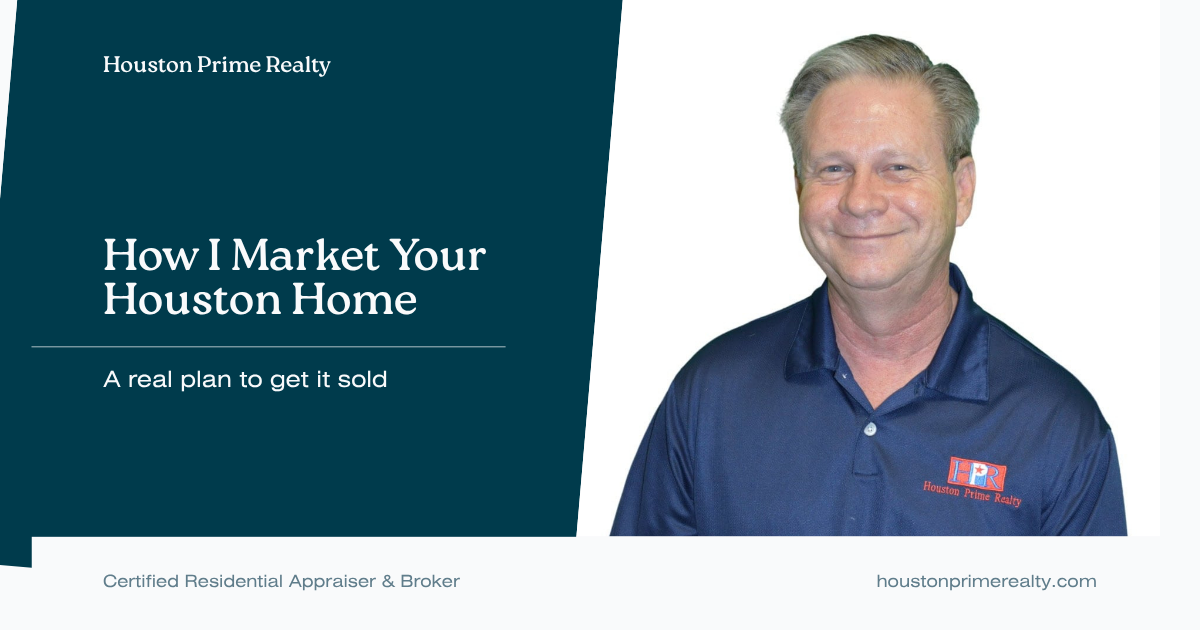 Houston Prime Realty

How I Market Your Houston Home

A real plan to get it sold

HPR
Houston Prime Realty

Certified Residential Appraiser & Broker

houstonprimerealty.com